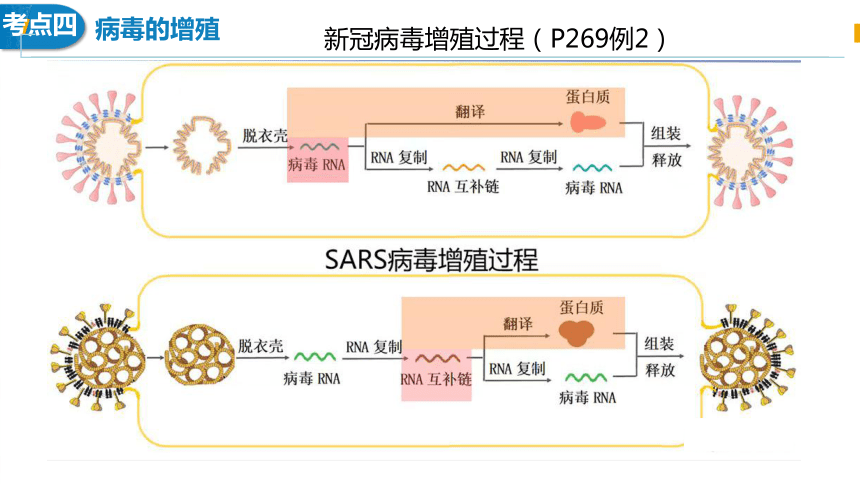 考点四 病毒的增殖

新冠病毒增殖过程（P269例2）

脱衣壳

病毒 RNA

翻译

蛋白质

RNA 复制

RNA 互补链

RNA 复制

病毒 RNA

组装

释放

SARS病毒增殖过程

脱衣壳

病毒 RNA

RNA 复制

RNA 互补链

翻译

蛋白质

RNA 复制

病毒 RNA

组装

释放